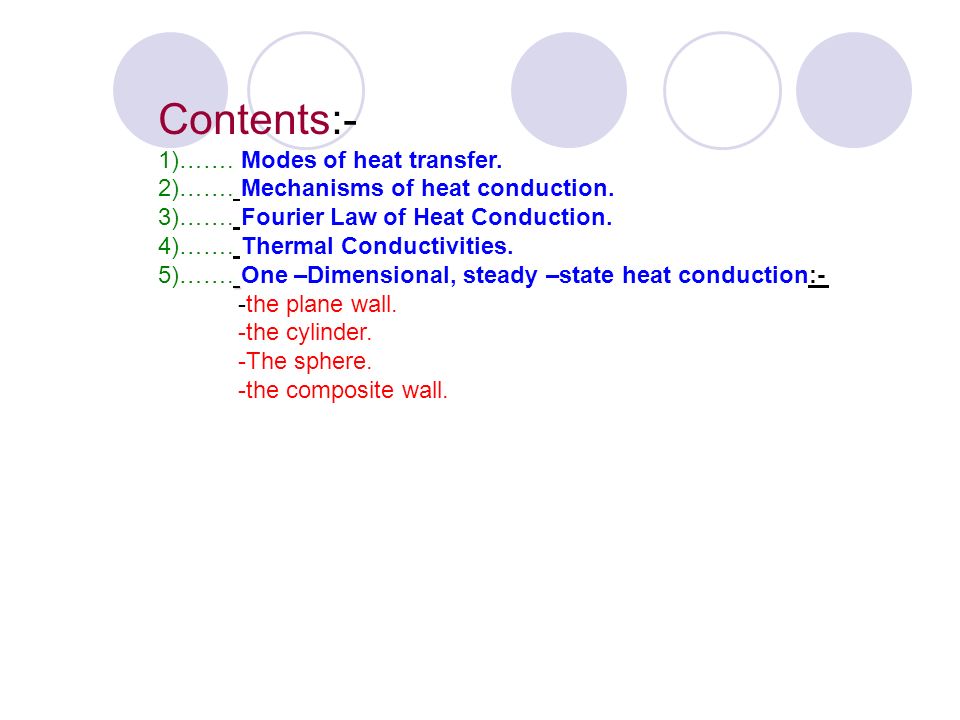 Contents:-
1)……. Modes of heat transfer.
2)……. Mechanisms of heat conduction.
3)……. Fourier Law of Heat Conduction.
4)……. Thermal Conductivities.
5)……. One –Dimensional, steady –state heat conduction:-
-the plane wall.
-the cylinder.
-The sphere.
-the composite wall.